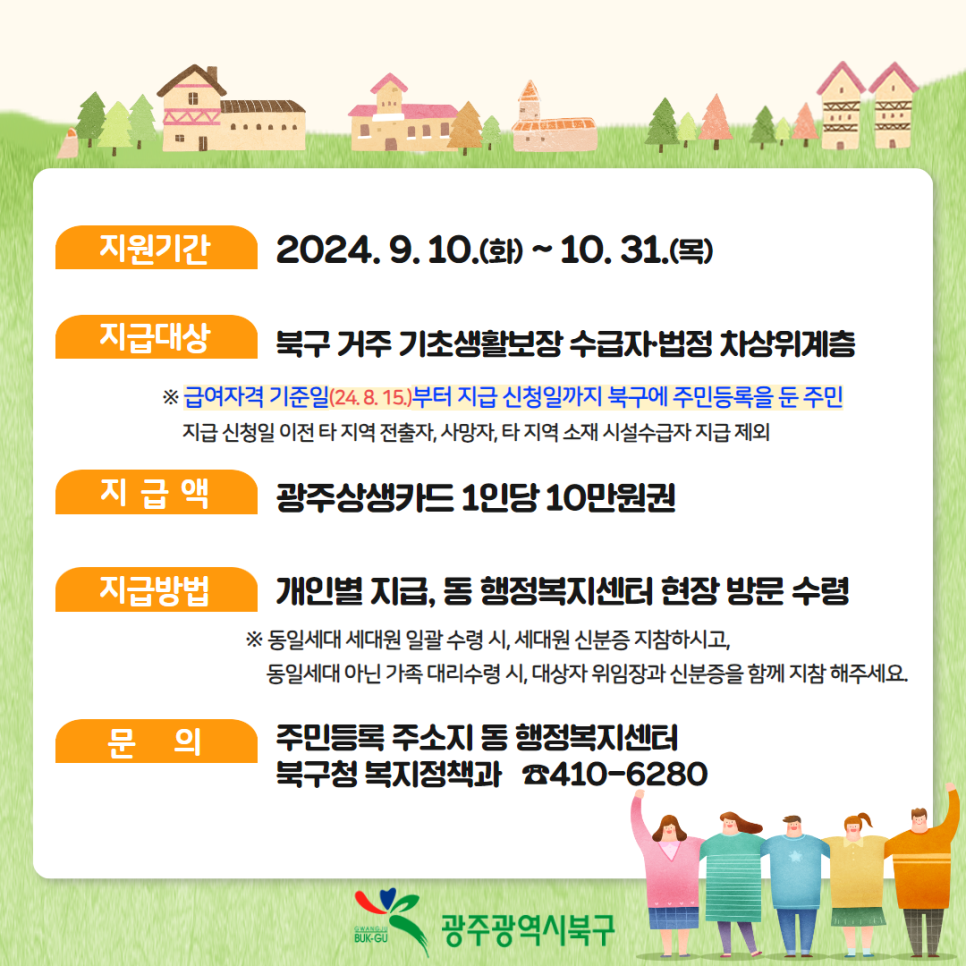 지원기간

2024. 9. 10.(화) ~ 10. 31.(목)

지급대상

북구 거주 기초생활보장 수급자·법정 차상위계층

※ 급여자격 기준일(24. 8. 15.)부터 지급 신청일까지 북구에 주민등록을 둔 주민
지급 신청일 이전 타 지역 전출자, 사망자, 타 지역 소재 시설수급자 지급 제외

지 급 액

광주상생카드 1인당 10만원권

지급방법

개인별 지급, 동 행정복지센터 현장 방문 수령

※ 동일세대 세대원 일괄 수령 시, 세대원 신분증 지참하시고,
동일세대 아닌 가족 대리수령 시, 대상자 위임장과 신분증을 함께 지참 해주세요.

문 의

주민등록 주소지 동 행정복지센터
북구청 복지정책과 ☎410-6280

GWANGJU BUK-GU 광주광역시북구